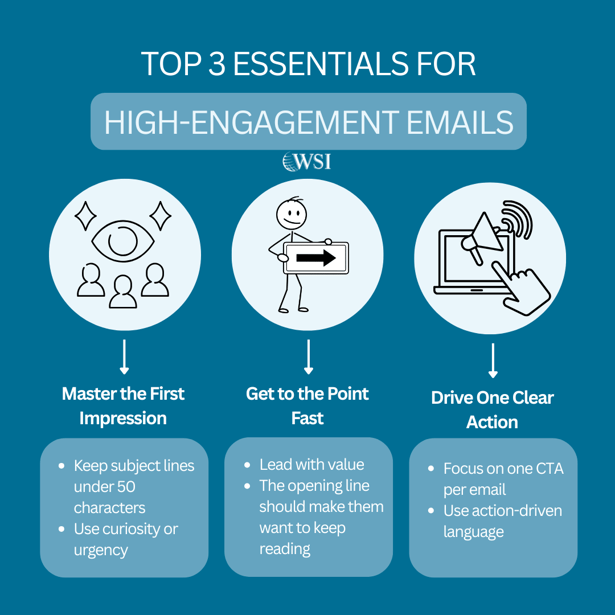 TOP 3 ESSENTIALS FOR

HIGH-ENGAGEMENT EMAILS

WSI

Master the First Impression

- Keep subject lines under 50 characters
- Use curiosity or urgency

Get to the Point Fast

- Lead with value
- The opening line should make them want to keep reading

Drive One Clear Action

- Focus on one CTA per email
- Use action-driven language